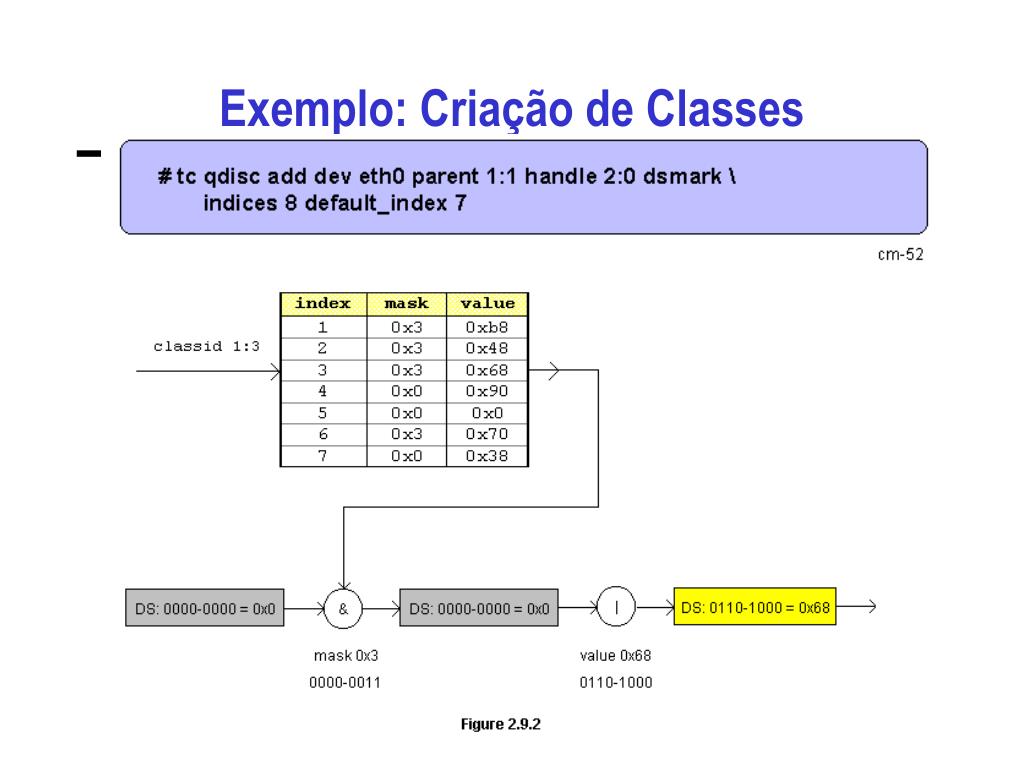 Exemplo: Criação de Classes

–

# tc qdisc add dev eth0 parent 1:1 handle 2:0 dsmark \
indices 8 default_index 7

cm-52

classid 1:3

| index | mask | value |
|---|---|---|
| 1 | 0x3 | 0xb8 |
| 2 | 0x3 | 0x48 |
| 3 | 0x3 | 0x68 |
| 4 | 0x0 | 0x90 |
| 5 | 0x0 | 0x0 |
| 6 | 0x3 | 0x70 |
| 7 | 0x0 | 0x38 |

DS: 0000-0000 = 0x0

&

DS: 0000-0000 = 0x0

|

DS: 0110-1000 = 0x68

mask 0x3
0000-0011

value 0x68
0110-1000

Figure 2.9.2